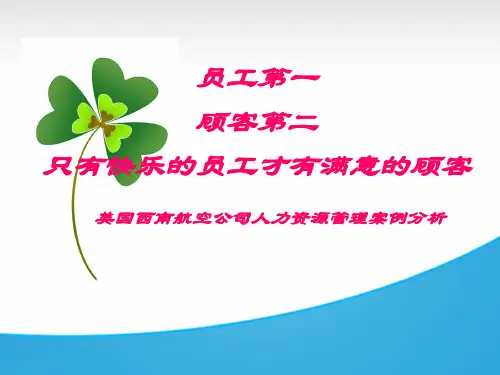 员工第一

顾客第二

只有快乐的员工才有满意的顾客

美国西南航空公司人力资源管理案例分析